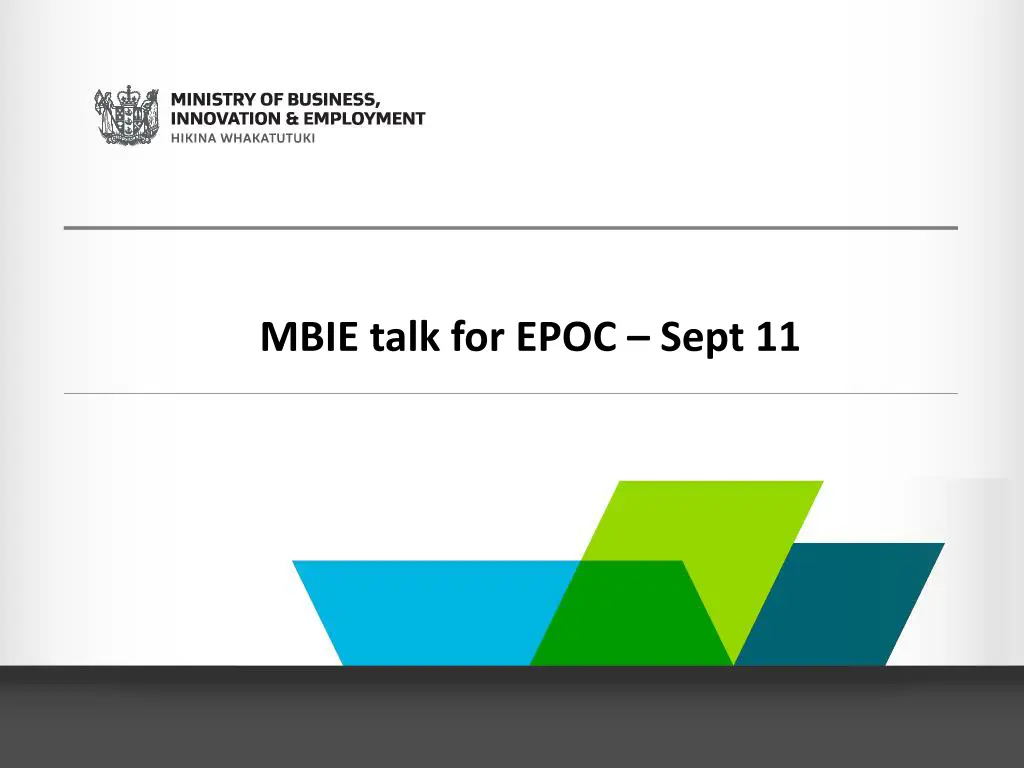 MINISTRY OF BUSINESS, INNOVATION & EMPLOYMENT
HIKINA WHAKATUTUKI

MBIE talk for EPOC – Sept 11